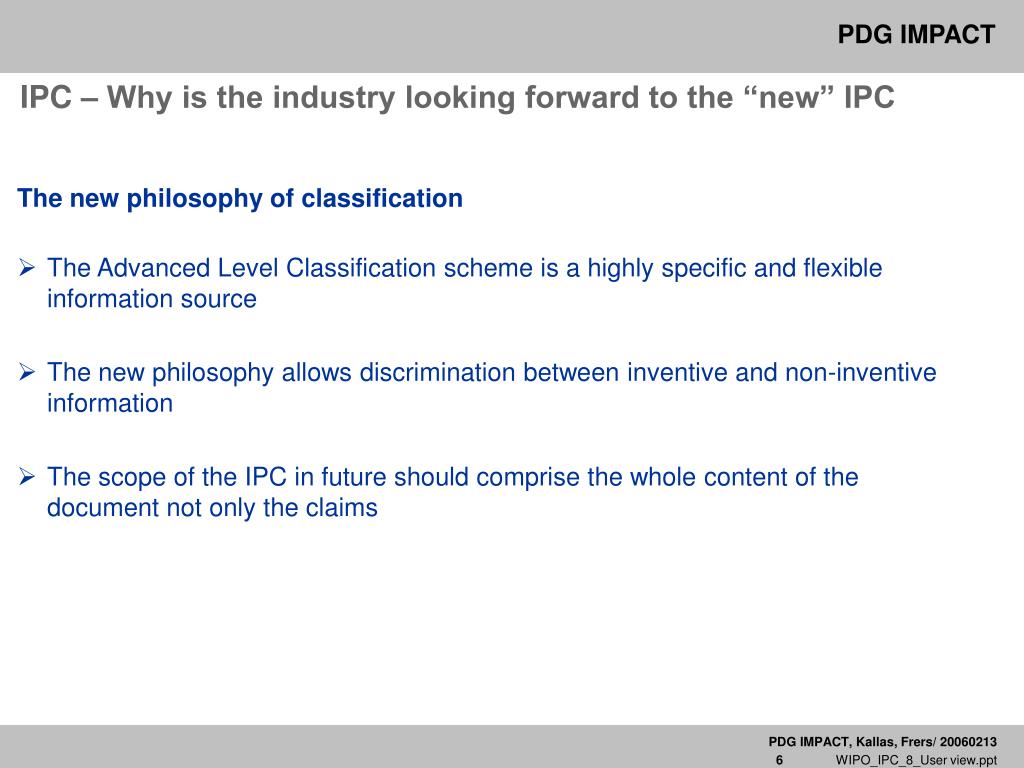 PDG IMPACT

IPC – Why is the industry looking forward to the “new” IPC

The new philosophy of classification

➢ The Advanced Level Classification scheme is a highly specific and flexible information source

➢ The new philosophy allows discrimination between inventive and non-inventive information

➢ The scope of the IPC in future should comprise the whole content of the document not only the claims

PDG IMPACT, Kallas, Frers/ 20060213
6 WIPO_IPC_8_User view.ppt